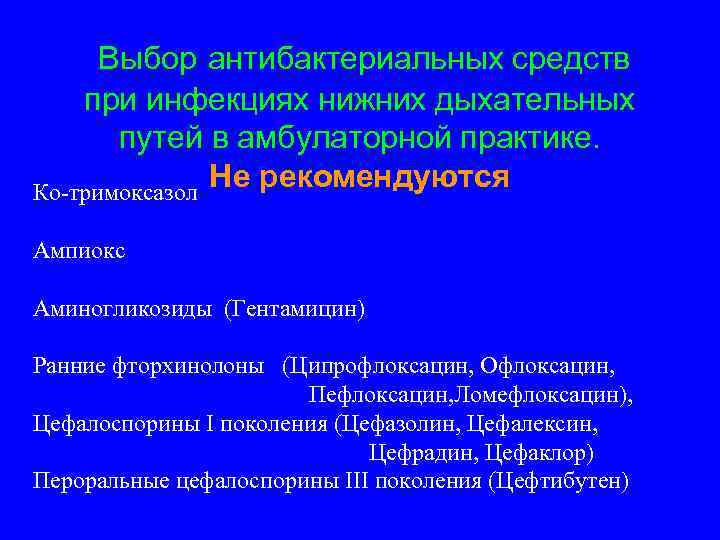 Выбор антибактериальных средств при инфекциях нижних дыхательных путей в амбулаторной практике.
Не рекомендуются

Ко-тримоксазол

Ампиокс

Аминогликозиды (Гентамицин)

Ранние фторхинолоны (Ципрофлоксацин, Офлоксацин, Пефлоксацин,Ломефлоксацин),
Цефалоспорины I поколения (Цефазолин, Цефалексин, Цефрадин, Цефаклор)
Пероральные цефалоспорины III поколения (Цефтибутен)